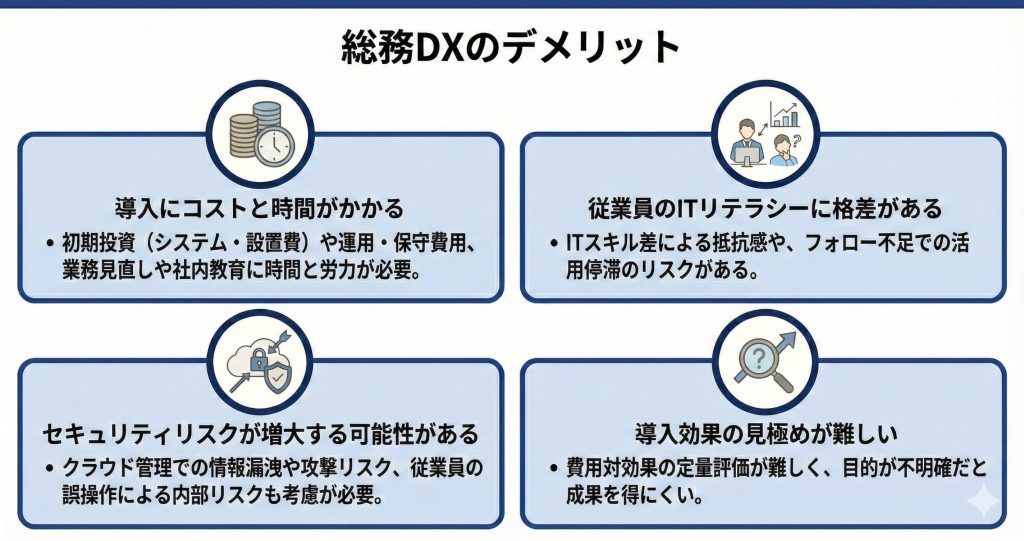 総務DXのデメリット

導入にコストと時間がかかる

• 初期投資（システム・設置費）や運用・保守費用、業務見直しや社内教育に時間と労力が必要。

従業員のITリテラシーに格差がある

• ITスキル差による抵抗感や、フォロー不足での活用停滞のリスクがある。

セキュリティリスクが増大する可能性がある

• クラウド管理での情報漏洩や攻撃リスク、従業員の誤操作による内部リスクも考慮が必要。

導入効果の見極めが難しい

• 費用対効果の定量評価が難しく、目的が不明確だと成果を得にくい。